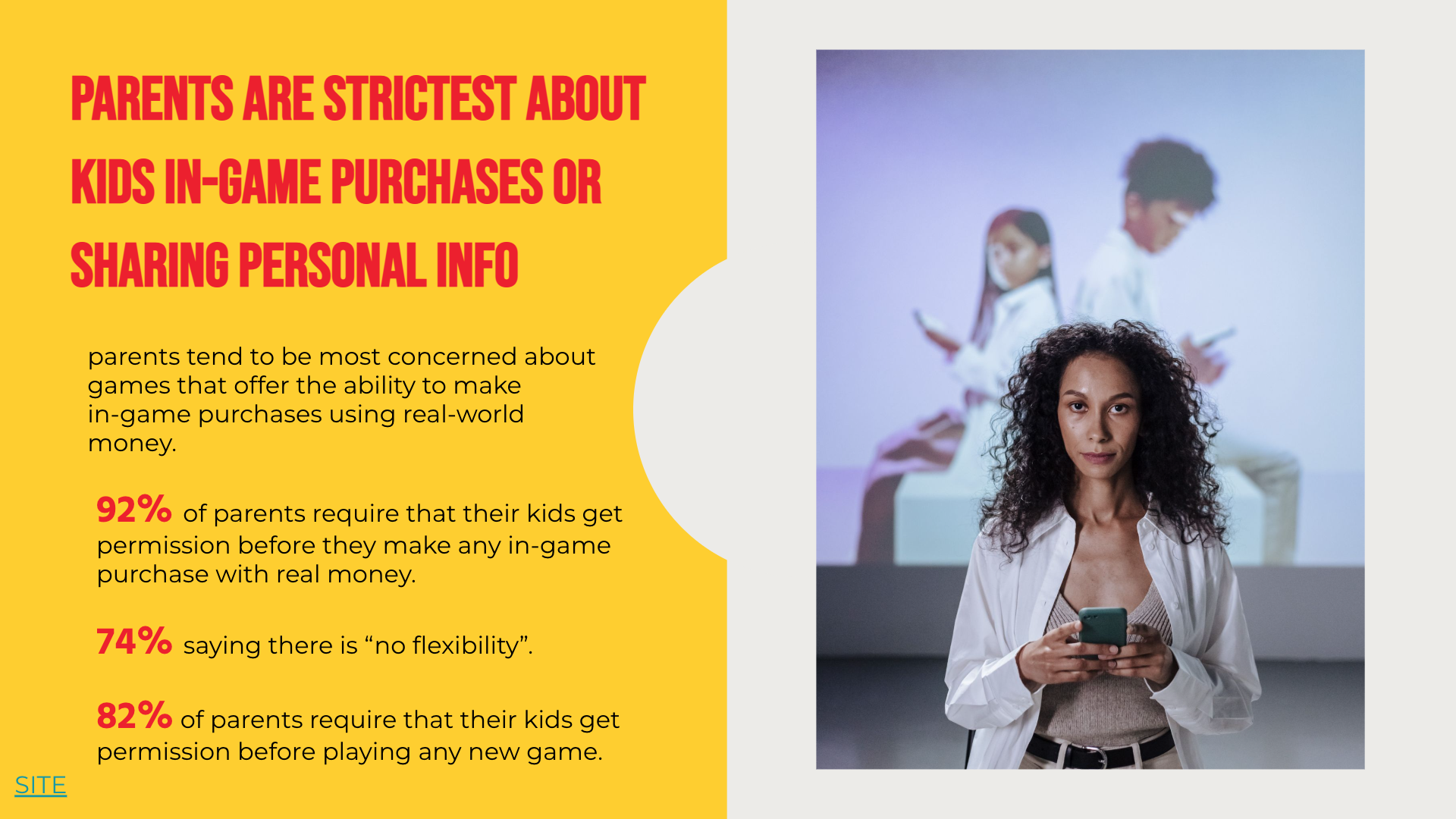 PARENTS ARE STRICTEST ABOUT KIDS IN-GAME PURCHASES OR SHARING PERSONAL INFO

parents tend to be most concerned about games that offer the ability to make in-game purchases using real-world money.

92% of parents require that their kids get permission before they make any in-game purchase with real money.

74% saying there is “no flexibility”.

82% of parents require that their kids get permission before playing any new game.

SITE